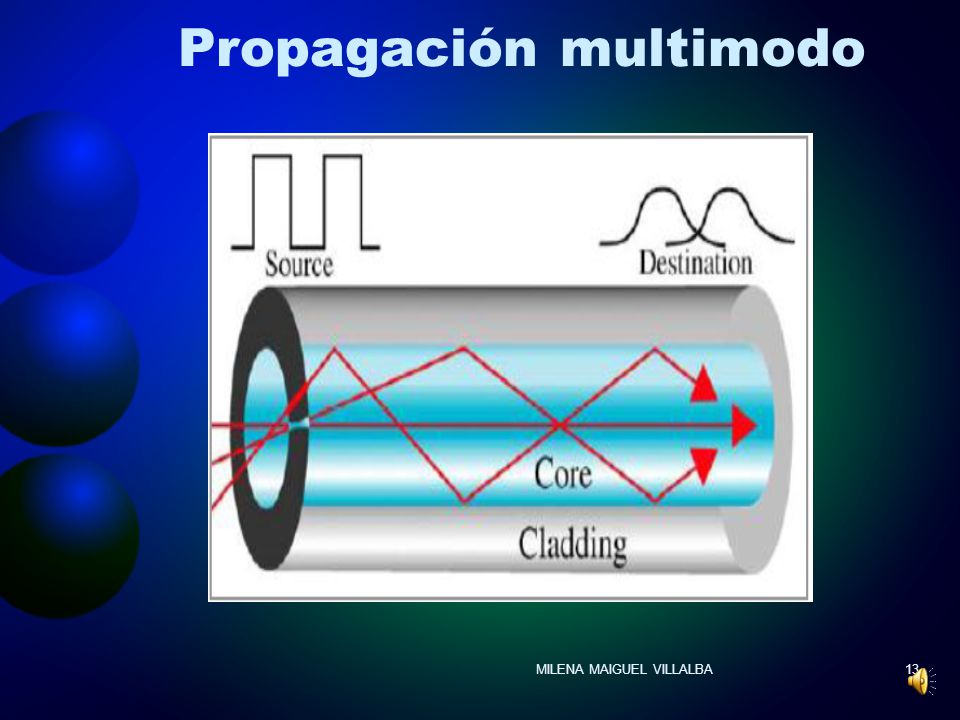 Propagación multimodo

Source

Destination

Core

Cladding

MILENA MAIGUEL VILLALBA

13